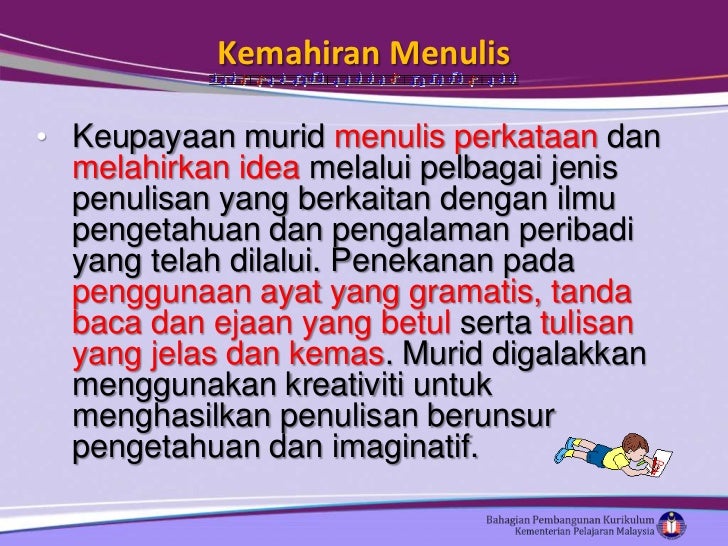 Kemahiran Menulis

• Keupayaan murid menulis perkataan dan melahirkan idea melalui pelbagai jenis penulisan yang berkaitan dengan ilmu pengetahuan dan pengalaman peribadi yang telah dilalui. Penekanan pada penggunaan ayat yang gramatis, tanda baca dan ejaan yang betul serta tulisan yang jelas dan kemas. Murid digalakkan menggunakan kreativiti untuk menghasilkan penulisan berunsur pengetahuan dan imaginatif.

Bahagian Pembangunan Kurikulum
Kementerian Pelajaran Malaysia